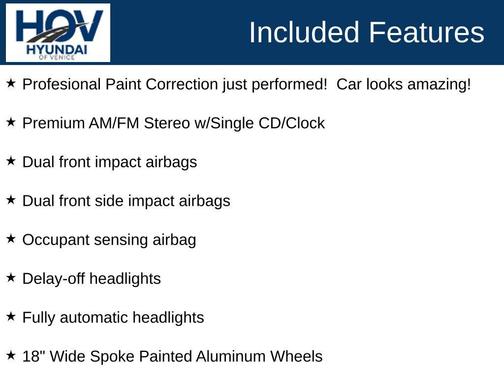 HOV
HYUNDAI
OF VENICE

Included Features

★ Profesional Paint Correction just performed! Car looks amazing!

★ Premium AM/FM Stereo w/Single CD/Clock

★ Dual front impact airbags

★ Dual front side impact airbags

★ Occupant sensing airbag

★ Delay-off headlights

★ Fully automatic headlights

★ 18" Wide Spoke Painted Aluminum Wheels